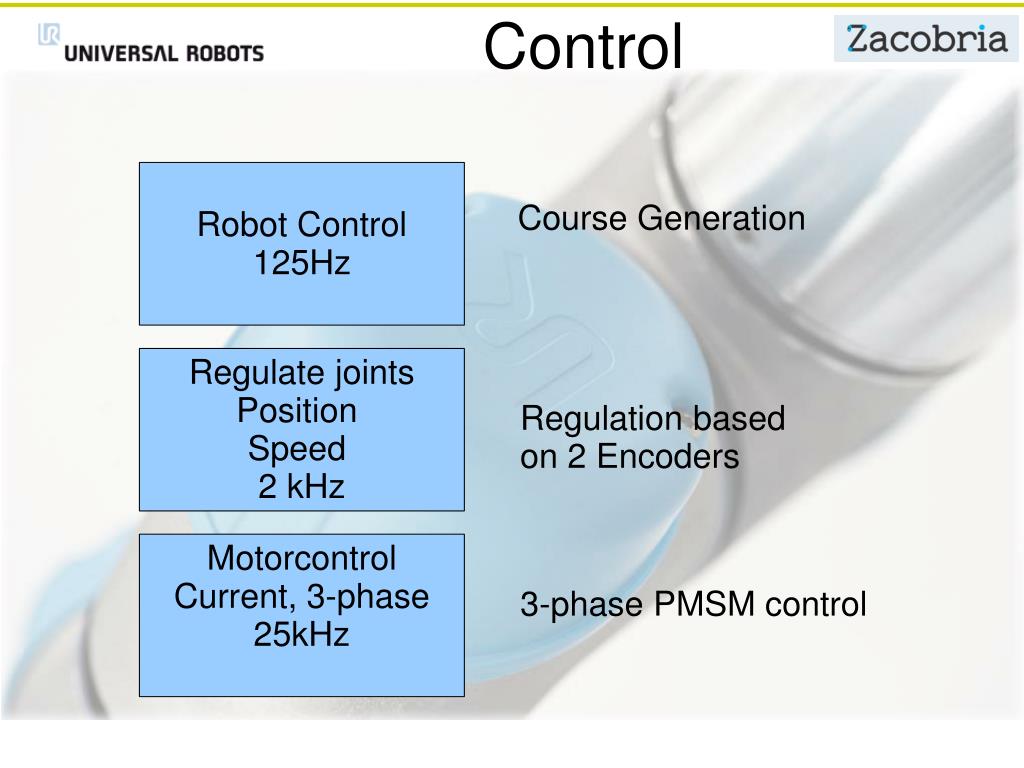 UR UNIVERSAL ROBOTS

Control

Zacobria

Robot Control
125Hz

Course Generation

Regulate joints
Position
Speed
2 kHz

Regulation based on 2 Encoders

Motorcontrol
Current, 3-phase
25kHz

3-phase PMSM control